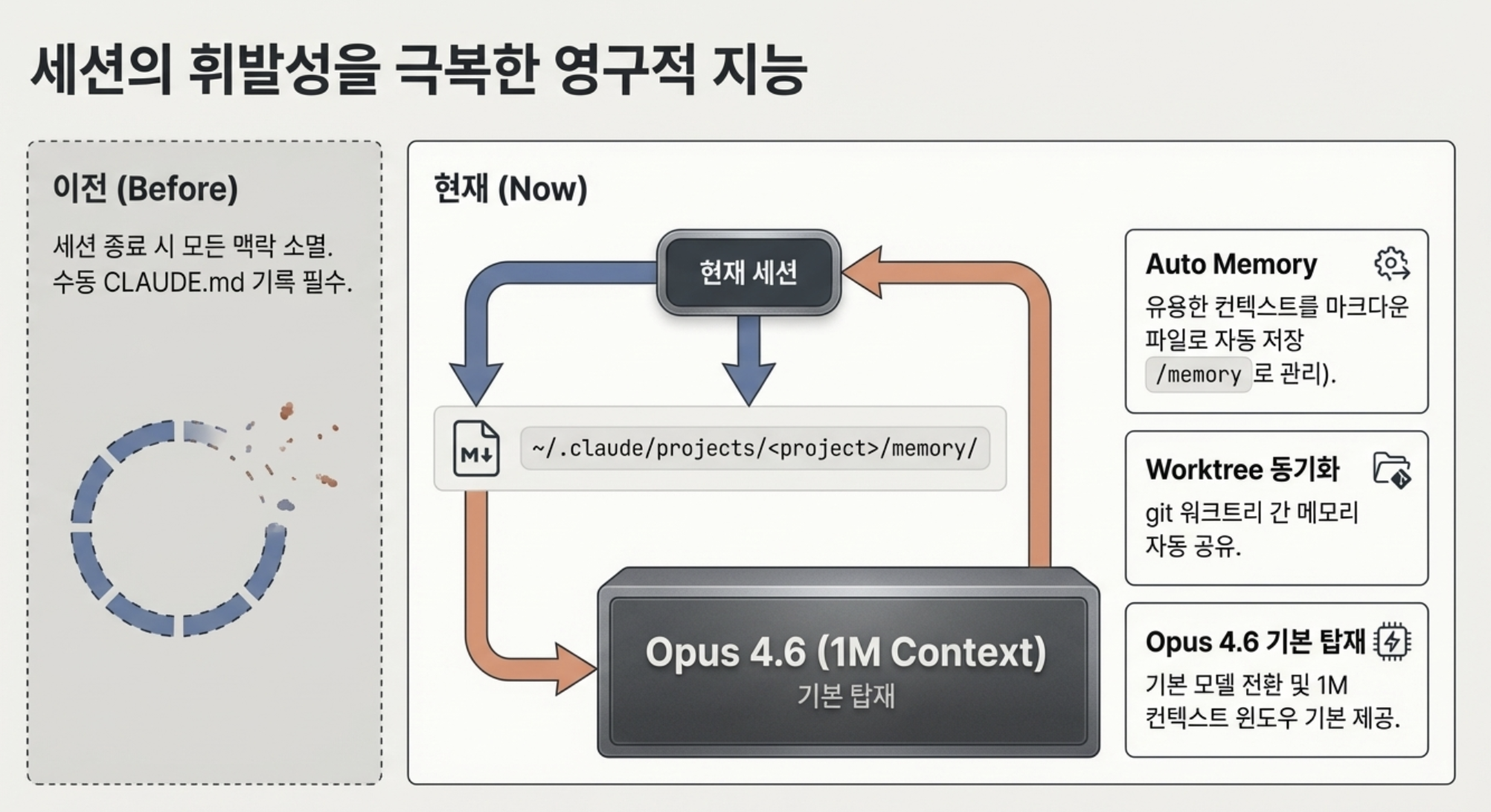 세션의 휘발성을 극복한 영구적 지능

이전 (Before)

세션 종료 시 모든 맥락 소멸. 수동 CLAUDE.md 기록 필수.

현재 (Now)

현재 세션

M↓

~/.claude/projects/<project>/memory/

Opus 4.6 (1M Context)
기본 탑재

Auto Memory

유용한 컨텍스트를 마크다운 파일로 자동 저장 /memory 로 관리).

Worktree 동기화

git 워크트리 간 메모리 자동 공유.

Opus 4.6 기본 탑재

기본 모델 전환 및 1M 컨텍스트 윈도우 기본 제공.